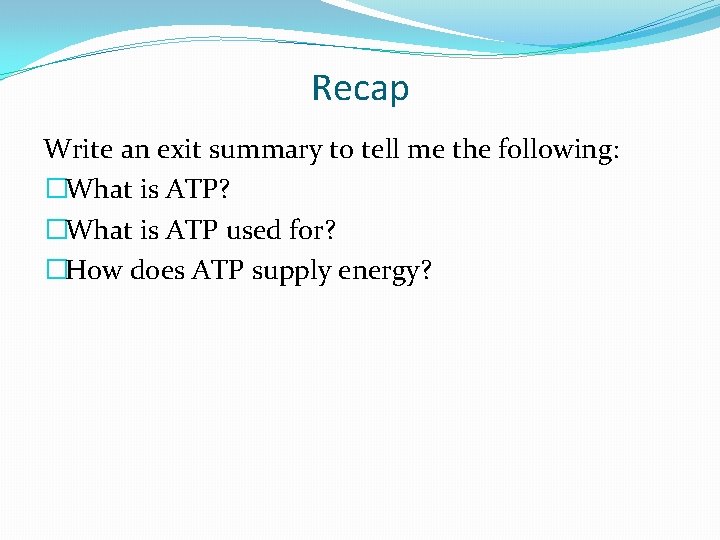 Recap

Write an exit summary to tell me the following:

□What is ATP?

□What is ATP used for?

□How does ATP supply energy?